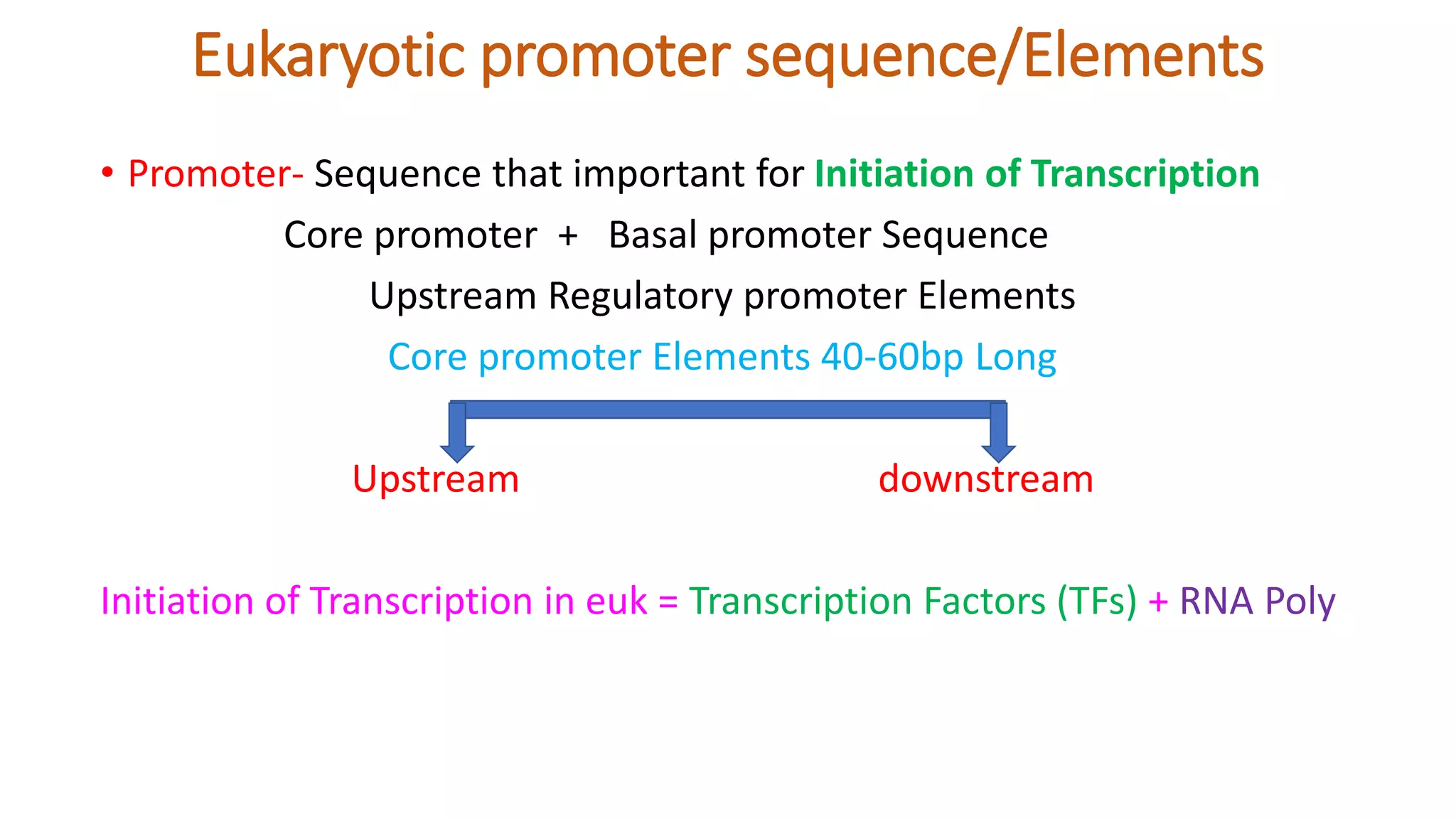 Eukaryotic promoter sequence/Elements

• Promoter- Sequence that important for Initiation of Transcription

Core promoter + Basal promoter Sequence

Upstream Regulatory promoter Elements

Core promoter Elements 40-60bp Long

Upstream

downstream

Initiation of Transcription in euk = Transcription Factors (TFs) + RNA Poly